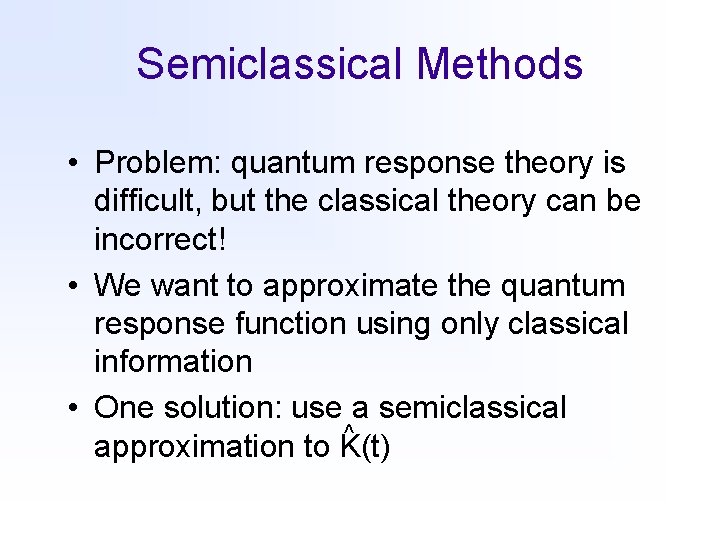 Semiclassical Methods

• Problem: quantum response theory is difficult, but the classical theory can be incorrect!

• We want to approximate the quantum response function using only classical information

• One solution: use a semiclassical approximation to $\hat{K}(t)$